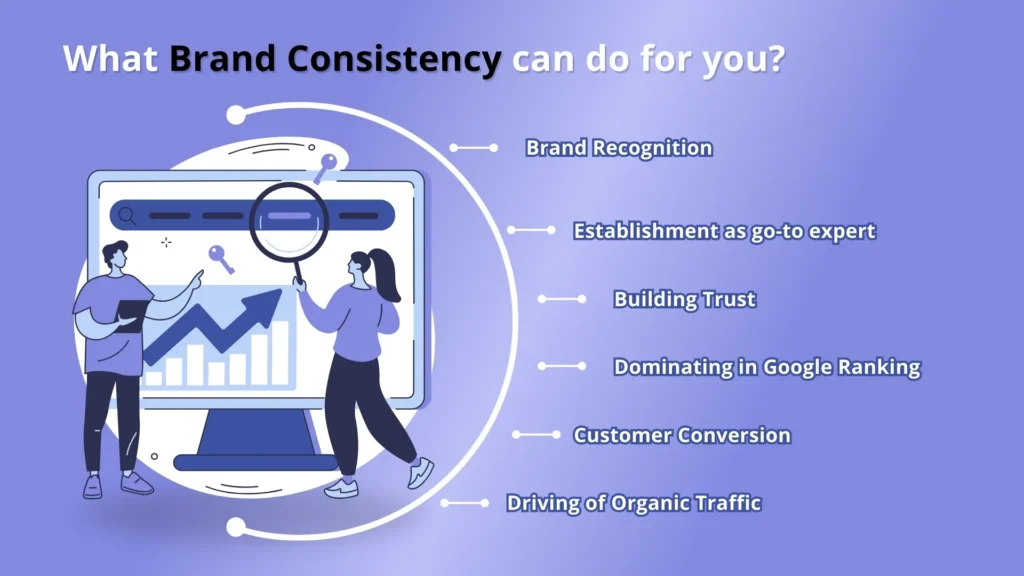 What Brand Consistency can do for you?

Brand Recognition

Establishment as go-to expert

Building Trust

Dominating in Google Ranking

Customer Conversion

Driving of Organic Traffic